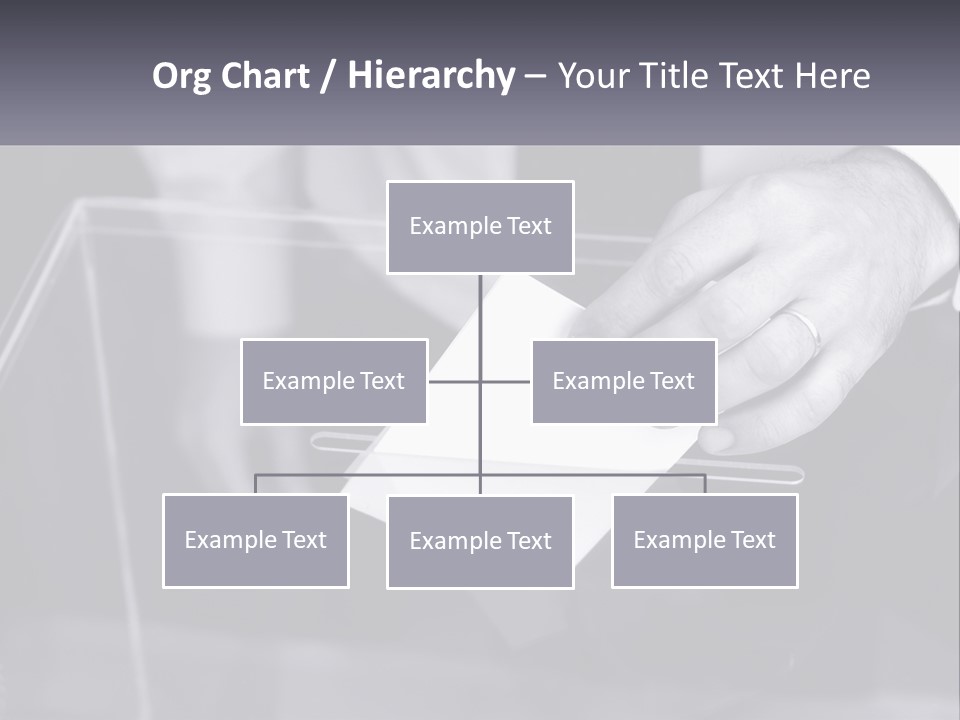 Org Chart / Hierarchy – Your Title Text Here

Example Text

Example Text

Example Text

Example Text

Example Text

Example Text